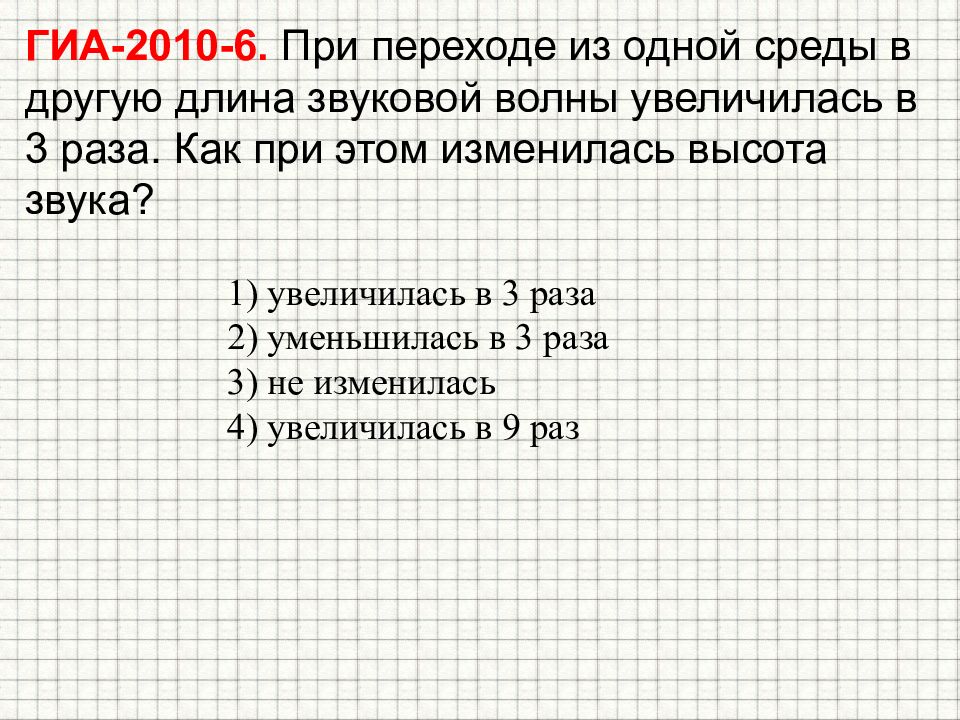 ГИА-2010-6. При переходе из одной среды в другую длина звуковой волны увеличилась в 3 раза. Как при этом изменилась высота звука?

1) увеличилась в 3 раза
2) уменьшилась в 3 раза
3) не изменилась
4) увеличилась в 9 раз